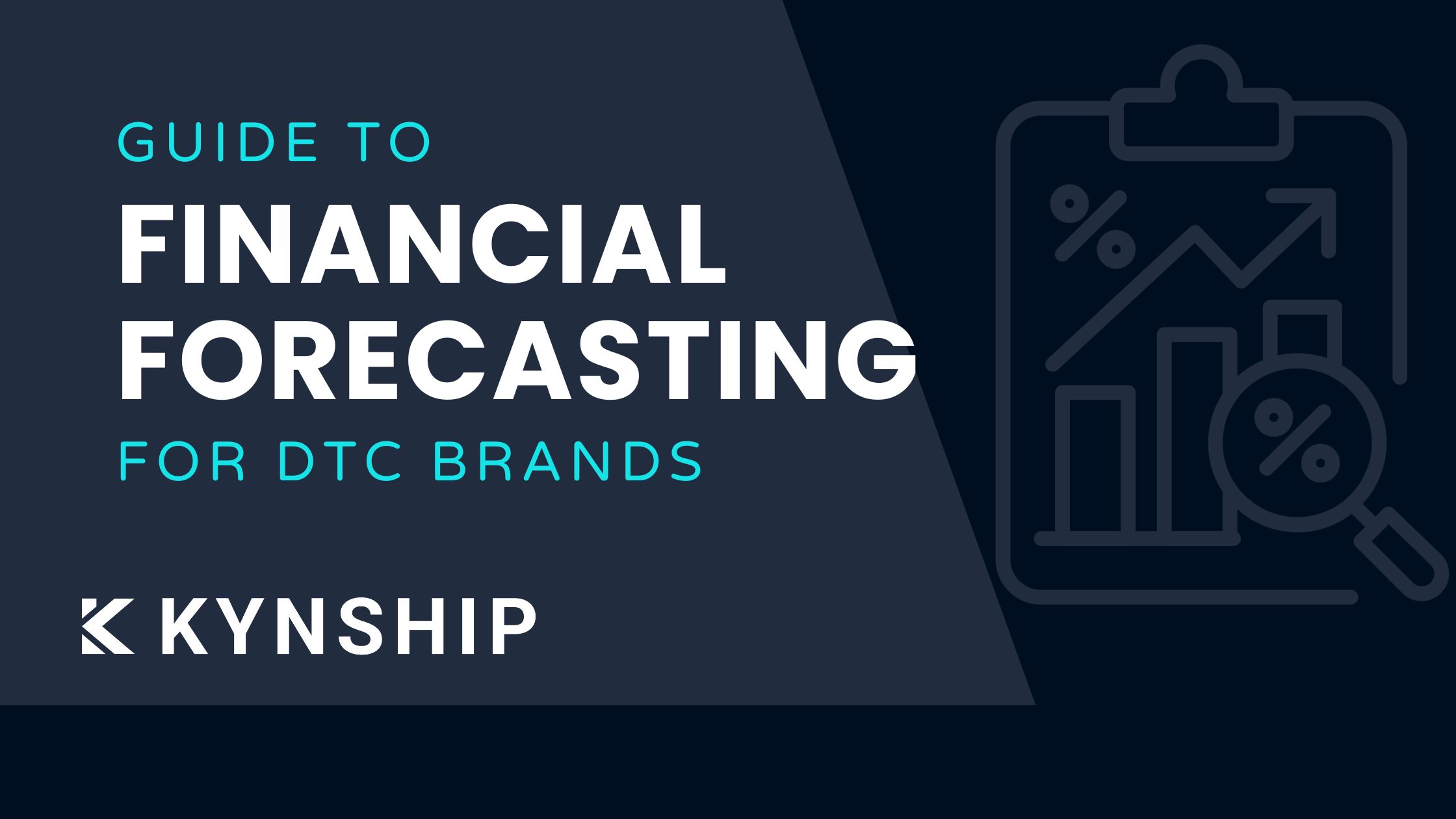 GUIDE TO
FINANCIAL
FORECASTING
FOR DTC BRANDS

KYNSHIP

%

%